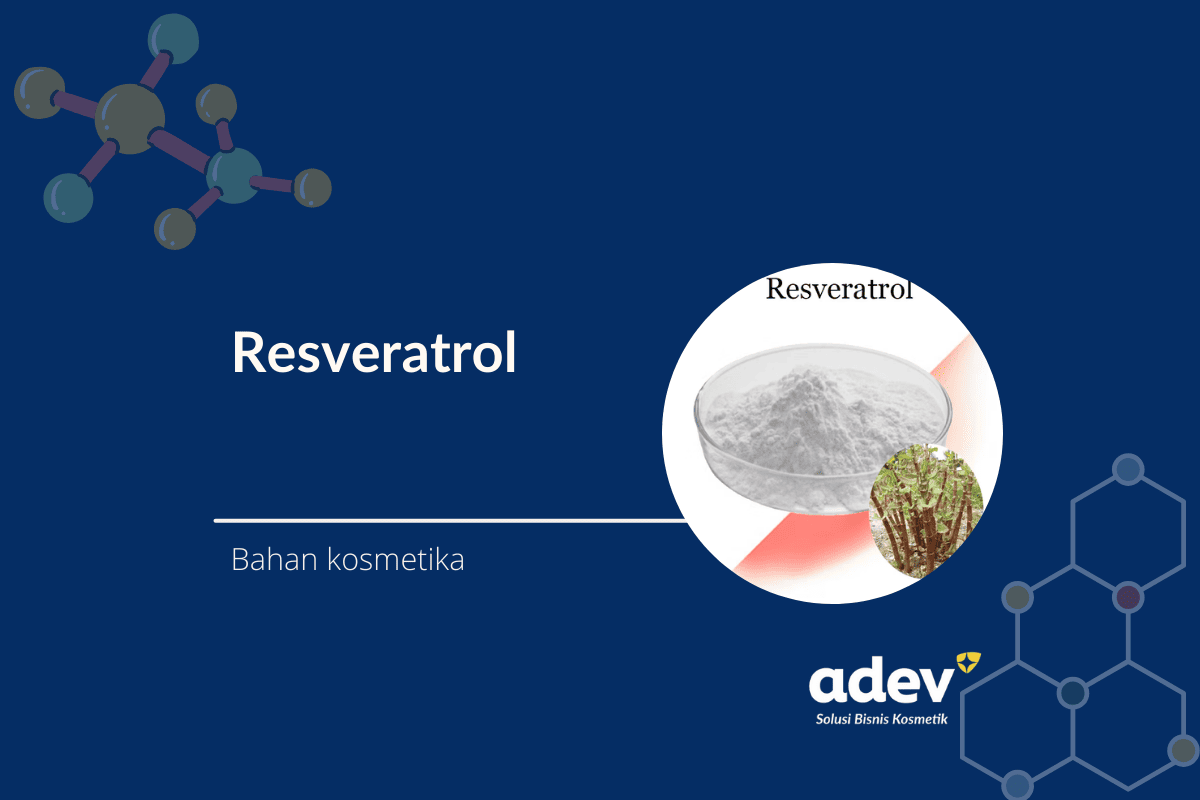 Resveratrol

Resveratrol

Bahan kosmetika

adev
Solusi Bisnis Kosmetik